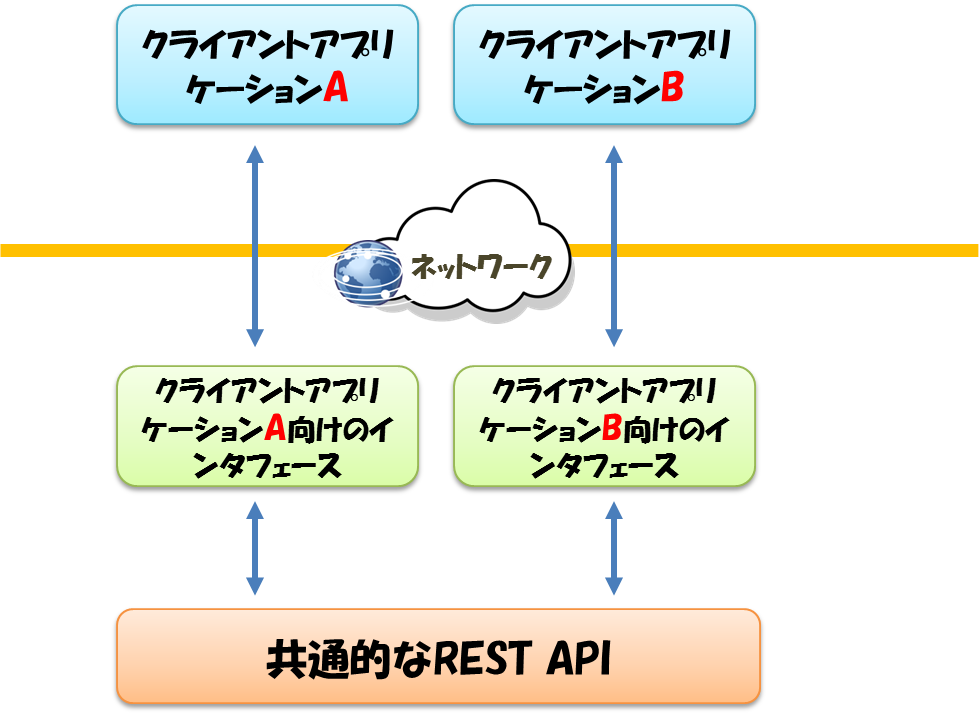 クライアントアプリケーションA

クライアントアプリケーションB

ネットワーク

クライアントアプリケーションA向けのインタフェース

クライアントアプリケーションB向けのインタフェース

共通的なREST API